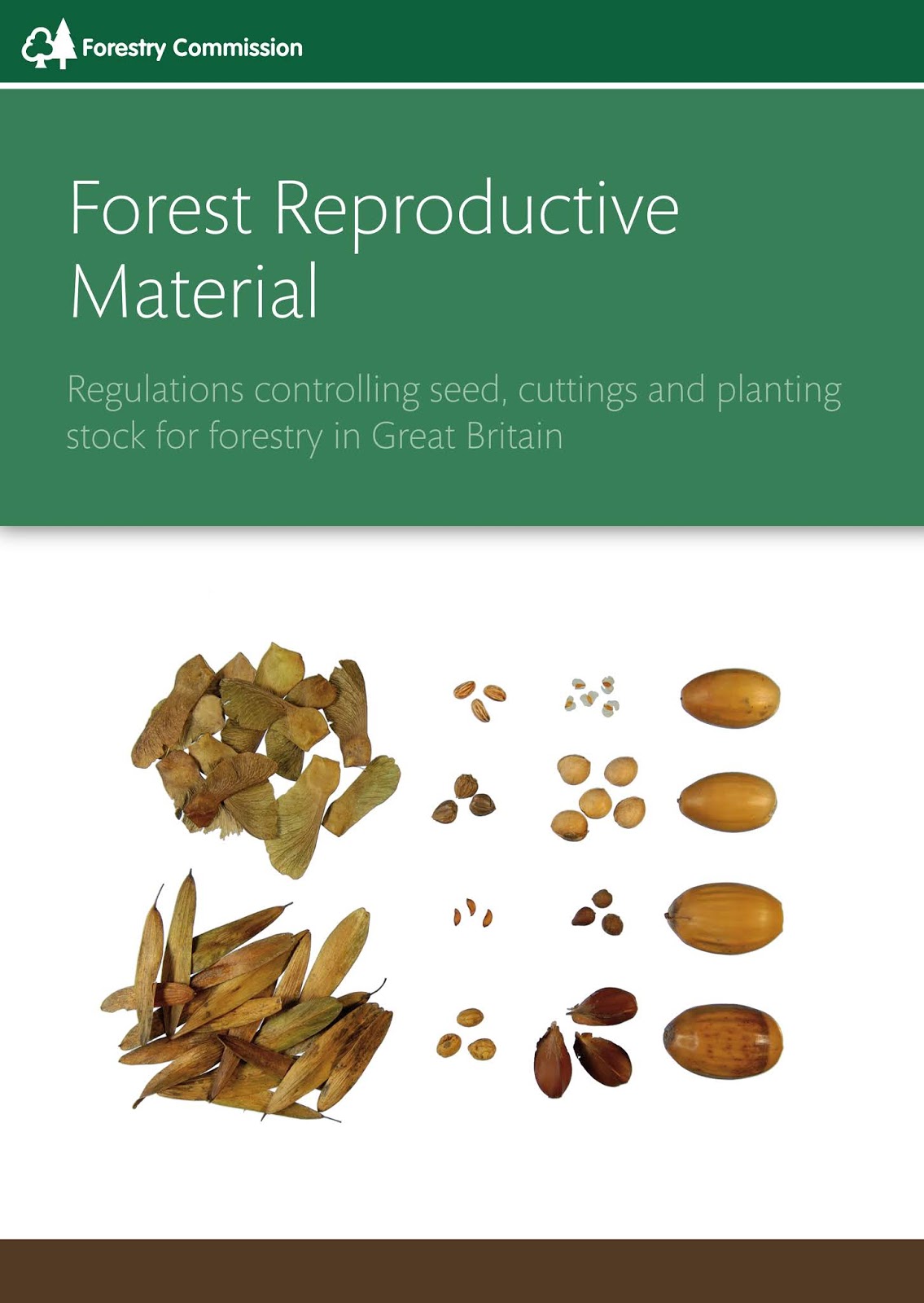 Forestry Commission

Forest Reproductive Material

Regulations controlling seed, cuttings and planting stock for forestry in Great Britain